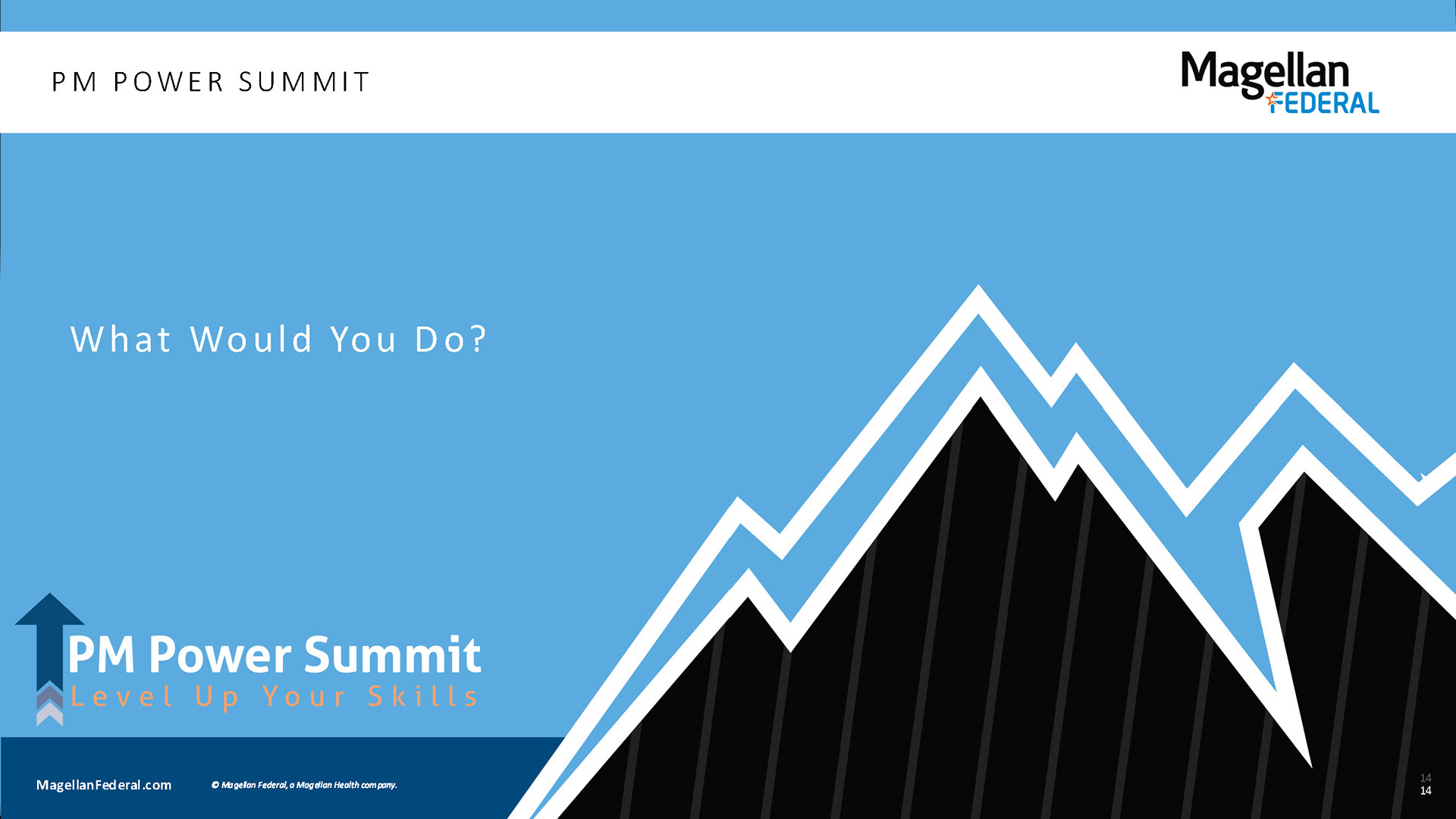 PM POWER SUMMIT

Magellan FEDERAL

What Would You Do?

PM Power Summit
Level Up Your Skills

MagellanFederal.com

© Magellan Federal, a Magellan Health company.

14
14